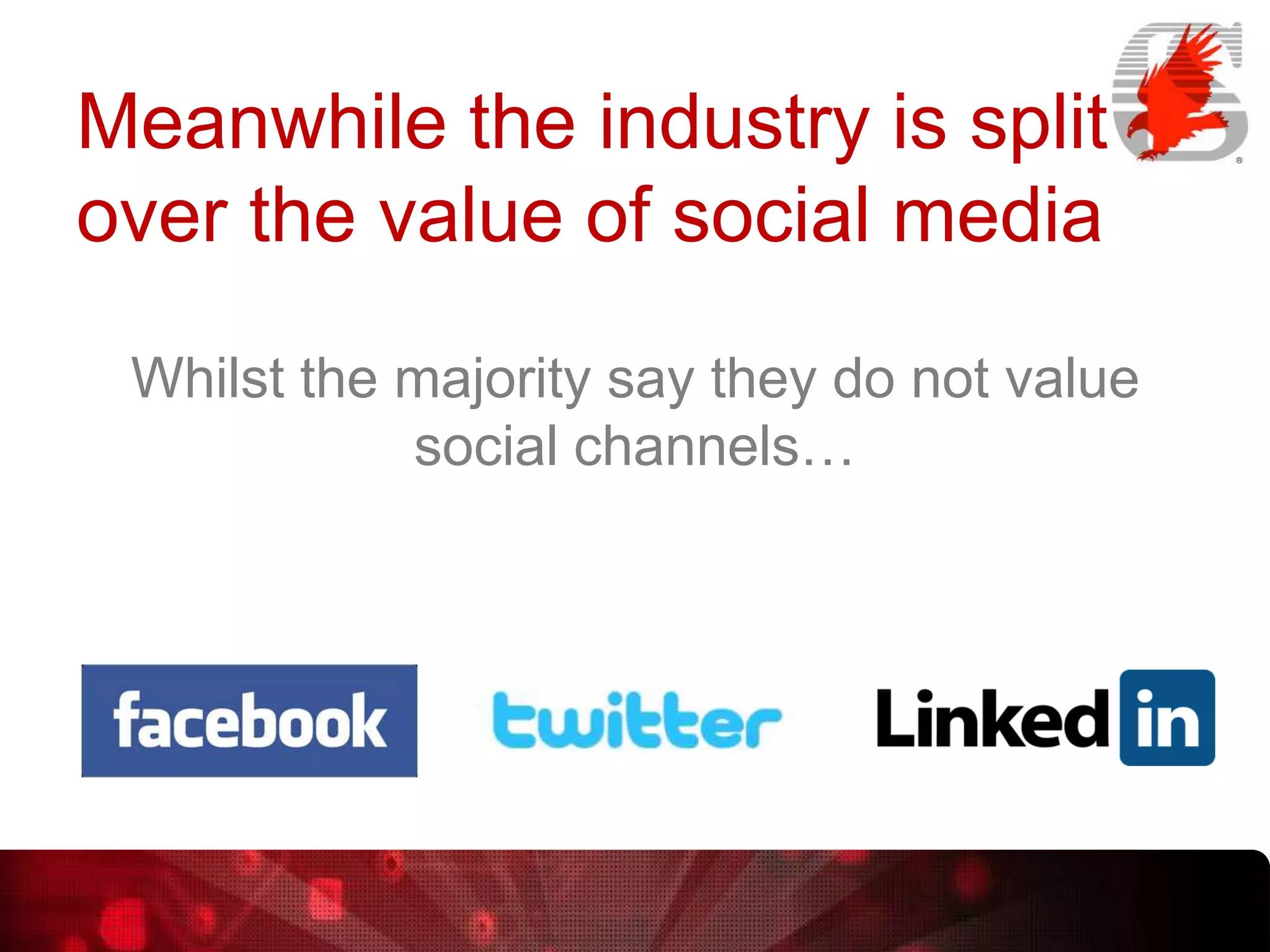 Meanwhile the industry is split over the value of social media

Whilst the majority say they do not value social channels…

facebook

twitter

Linked in